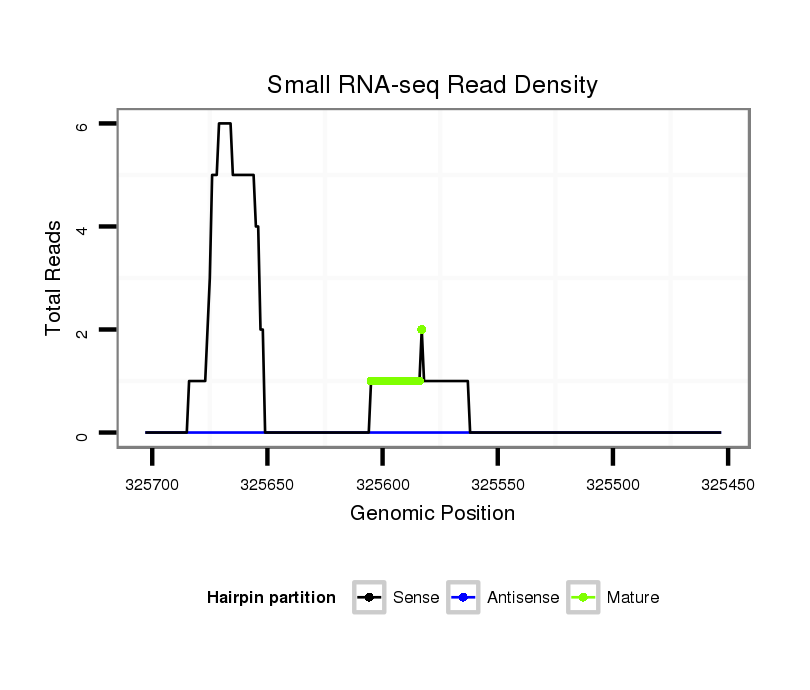 Small RNA-seq Read Density

Total Reads

6
4
2
0

325700 325650 325600 325550 325500 325450

Genomic Position

Hairpin partition Sense Antisense Mature